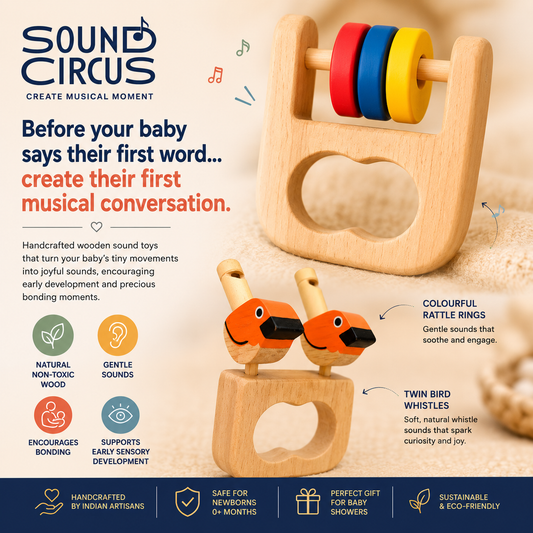 SOUND CIRCUS
CREATE MUSICAL MOMENT

Before your baby says their first word... create their first musical conversation.

Handcrafted wooden sound toys that turn your baby's tiny movements into joyful sounds, encouraging early development and precious bonding moments.

NATURAL NON-TOXIC WOOD

GENTLE SOUNDS

ENCOURAGES BONDING

SUPPORTS EARLY SENSORY DEVELOPMENT

COLOURFUL RATTLE RINGS
Gentle sounds that soothe and engage.

TWIN BIRD WHISTLES
Soft, natural whistle sounds that spark curiosity and joy.

HANDCRAFTED BY INDIAN ARTISANS

SAFE FOR NEWBORNS 0+ MONTHS

PERFECT GIFT FOR BABY SHOWERS

SUSTAINABLE & ECO-FRIENDLY